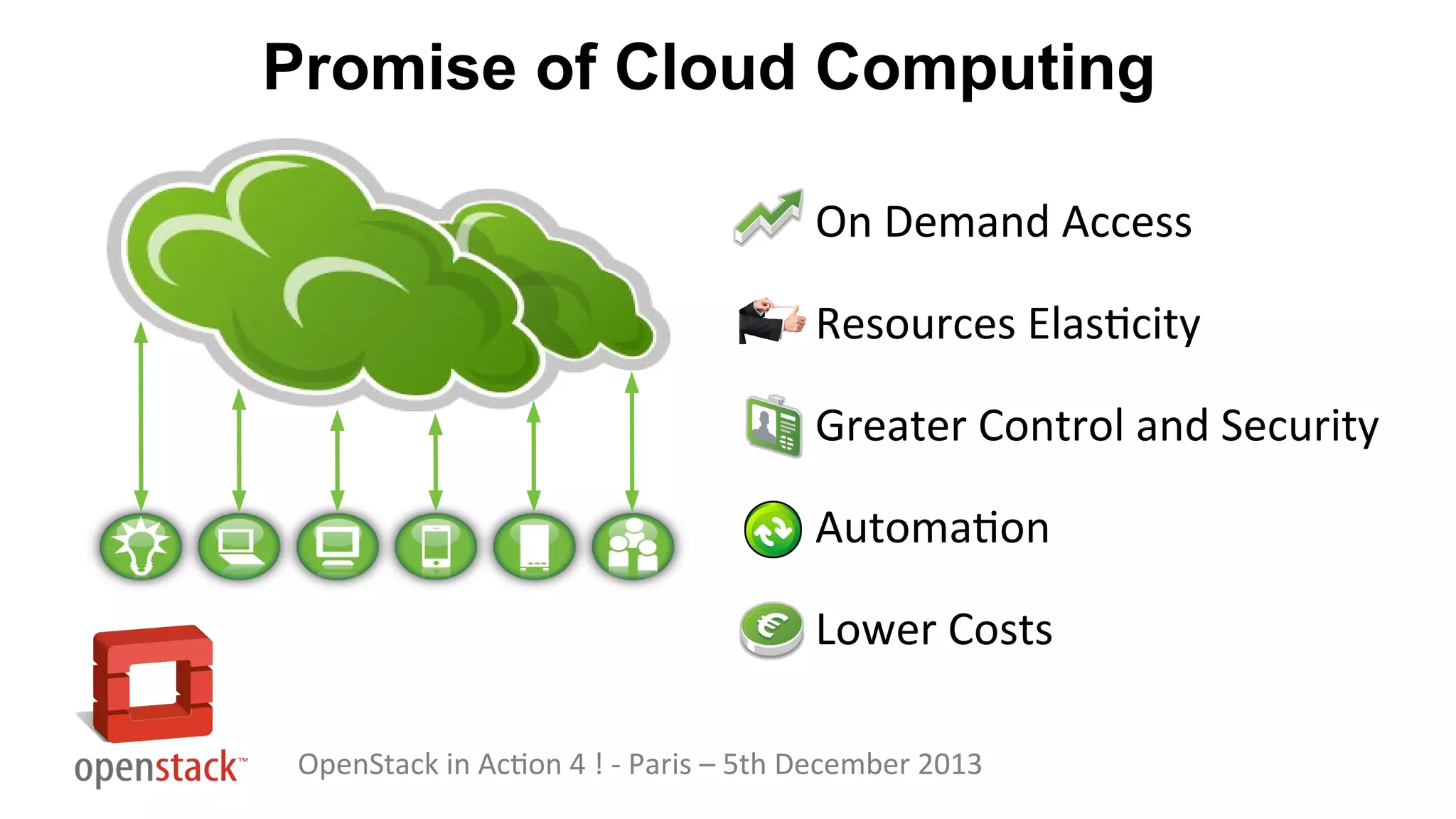 Promise of Cloud Computing

On Demand Access

Resources Elasticity

Greater Control and Security

Automation

Lower Costs

openstack™

OpenStack in Action 4 ! - Paris – 5th December 2013